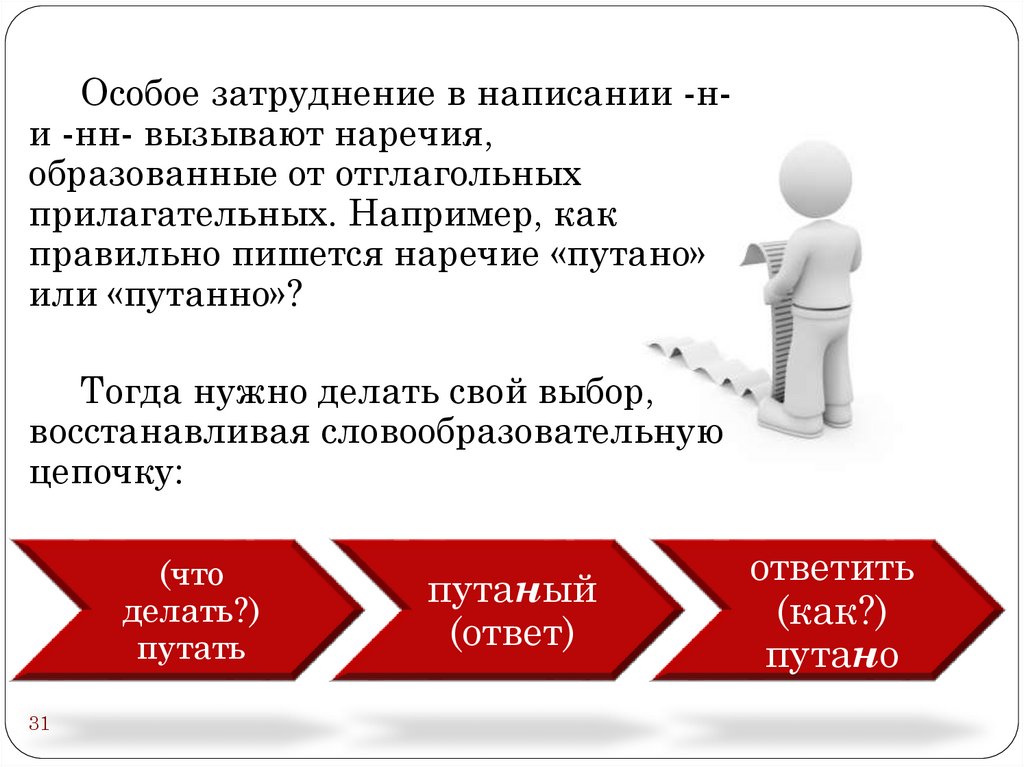 Особое затруднение в написании -н- и -нн- вызывают наречия, образованные от отглагольных прилагательных. Например, как правильно пишется наречие «путано» или «путанно»?

Тогда нужно делать свой выбор, восстанавливая словообразовательную цепочку:

(что делать?) путать

путаный (ответ)

ответить (как?) путано

31